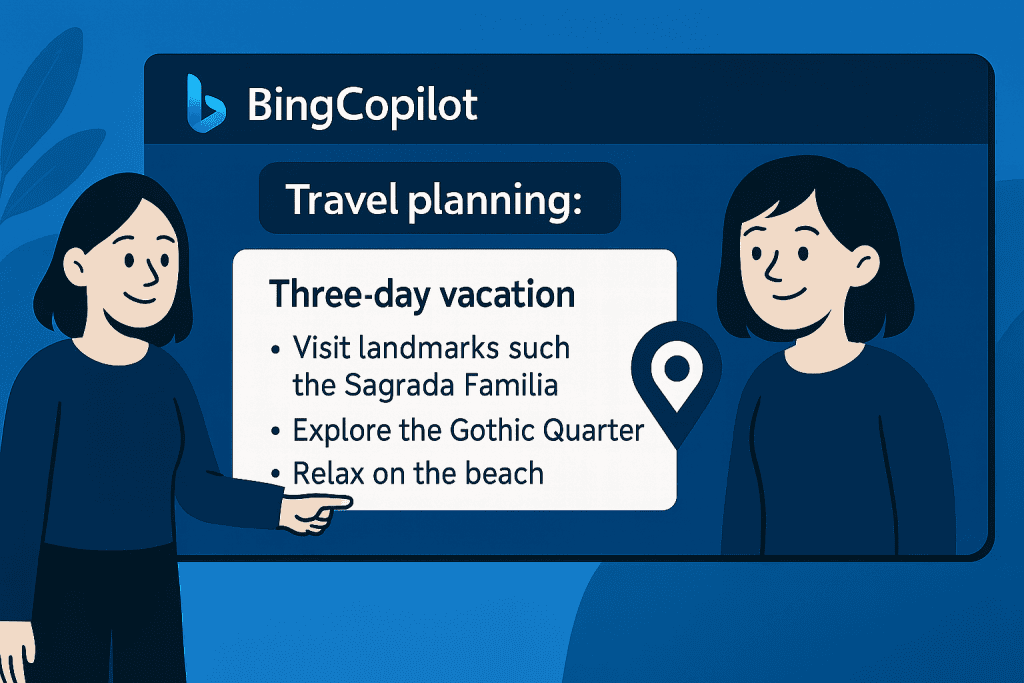 BingCopilot

Travel planning:

Three-day vacation

• Visit landmarks such the Sagrada Familia
• Explore the Gothic Quarter
• Relax on the beach